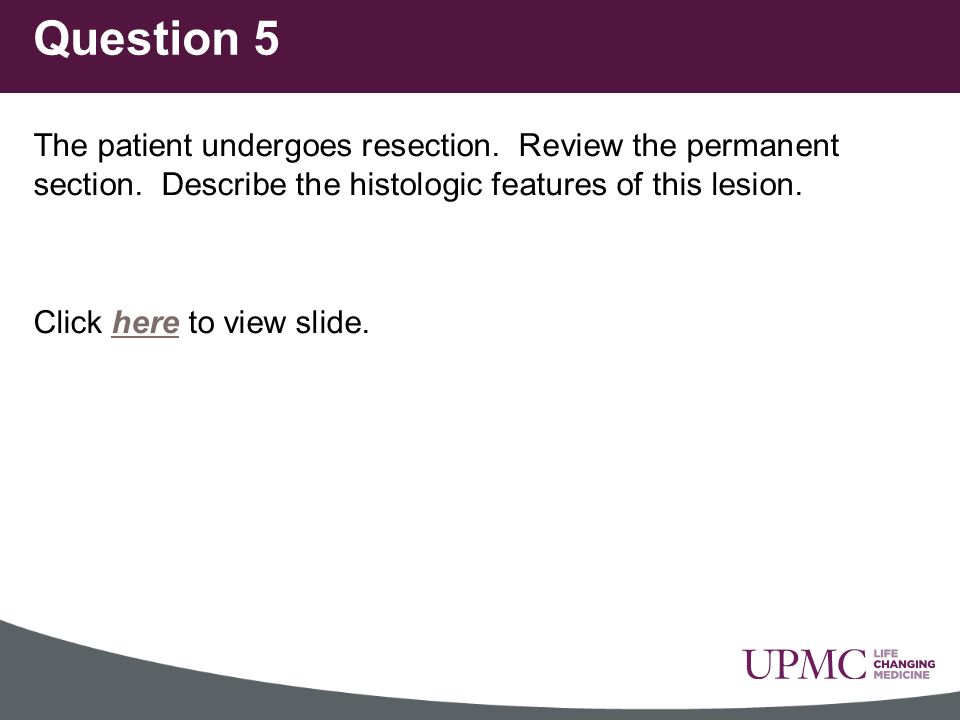 Question 5

The patient undergoes resection. Review the permanent section. Describe the histologic features of this lesion.

Click here to view slide.

UPMC LIFE CHANGING MEDICINE